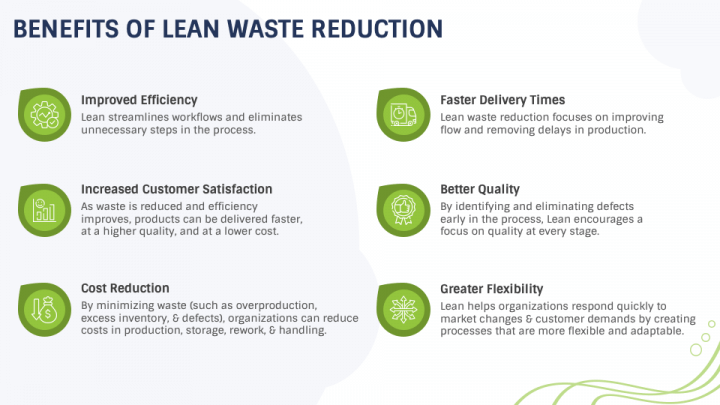 BENEFITS OF LEAN WASTE REDUCTION

Improved Efficiency
Lean streamlines workflows and eliminates unnecessary steps in the process.

Increased Customer Satisfaction
As waste is reduced and efficiency improves, products can be delivered faster, at a higher quality, and at a lower cost.

Cost Reduction
By minimizing waste (such as overproduction, excess inventory, & defects), organizations can reduce costs in production, storage, rework, & handling.

Faster Delivery Times
Lean waste reduction focuses on improving flow and removing delays in production.

Better Quality
By identifying and eliminating defects early in the process, Lean encourages a focus on quality at every stage.

Greater Flexibility
Lean helps organizations respond quickly to market changes & customer demands by creating processes that are more flexible and adaptable.